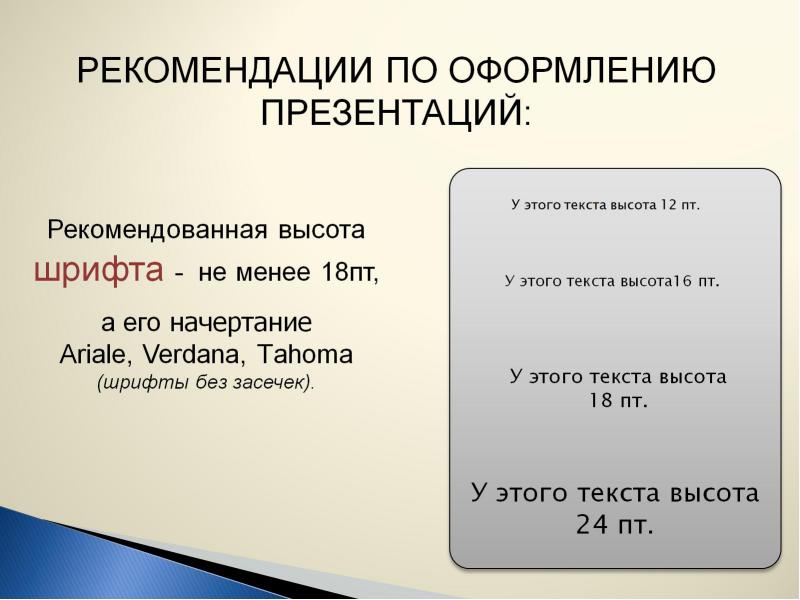 РЕКОМЕНДАЦИИ ПО ОФОРМЛЕНИЮ ПРЕЗЕНТАЦИЙ:

Рекомендованная высота шрифта - не менее 18пт,

а его начертание Ariale, Verdana, Tahoma (шрифты без засечек).

У этого текста высота 12 пт.

У этого текста высота16 пт.

У этого текста высота 18 пт.

У этого текста высота 24 пт.